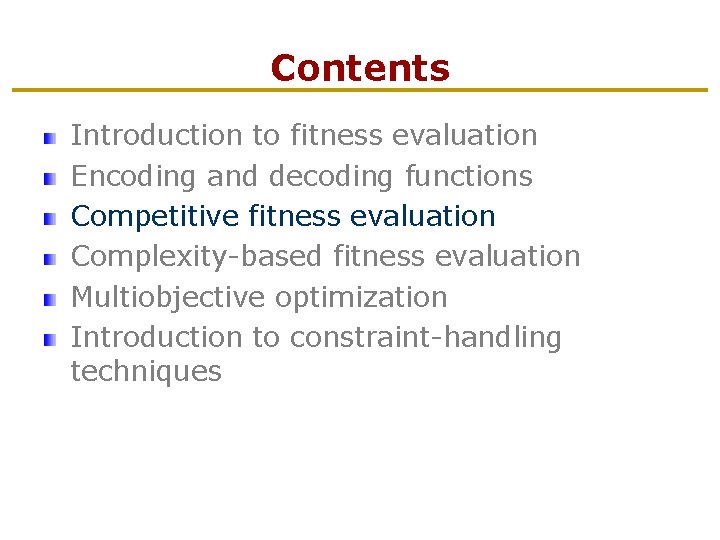 Contents

- Introduction to fitness evaluation
- Encoding and decoding functions
- Competitive fitness evaluation
- Complexity-based fitness evaluation
- Multiobjective optimization
- Introduction to constraint-handling techniques